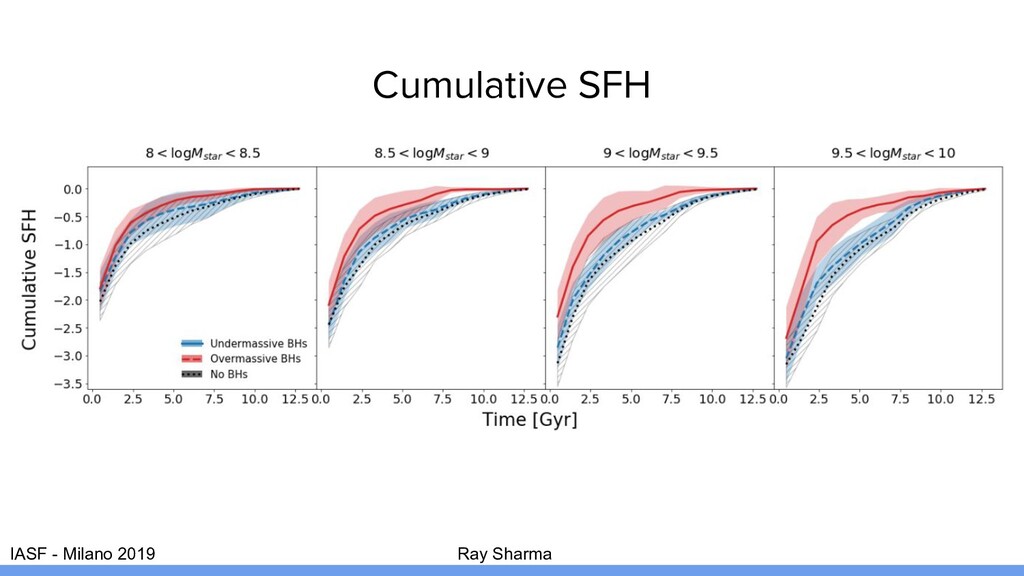 Cumulative SFH

$8 < \log M_{star} < 8.5$

$8.5 < \log M_{star} < 9$

$9 < \log M_{star} < 9.5$

$9.5 < \log M_{star} < 10$

Cumulative SFH

0.0
−0.5
−1.0
−1.5
−2.0
−2.5
−3.0
−3.5

Undermassive BHs
Overmassive BHs
No BHs

0.0 2.5 5.0 7.5 10.0 12.5
0.0 2.5 5.0 7.5 10.0 12.5
0.0 2.5 5.0 7.5 10.0 12.5
0.0 2.5 5.0 7.5 10.0 12.5

Time [Gyr]

IASF - Milano 2019

Ray Sharma